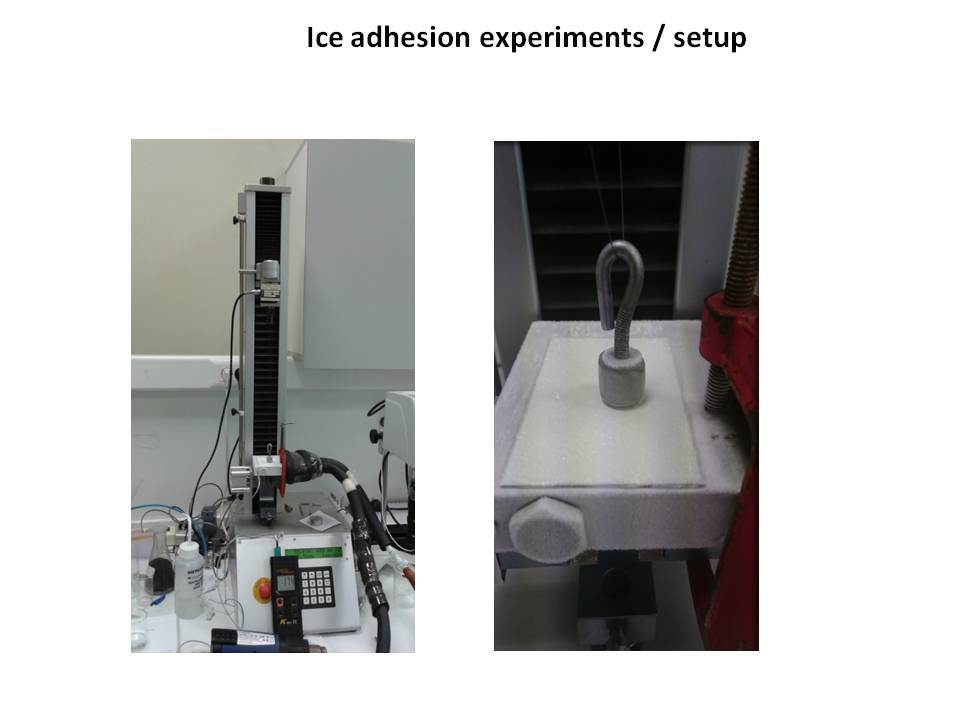 Ice adhesion experiments / setup